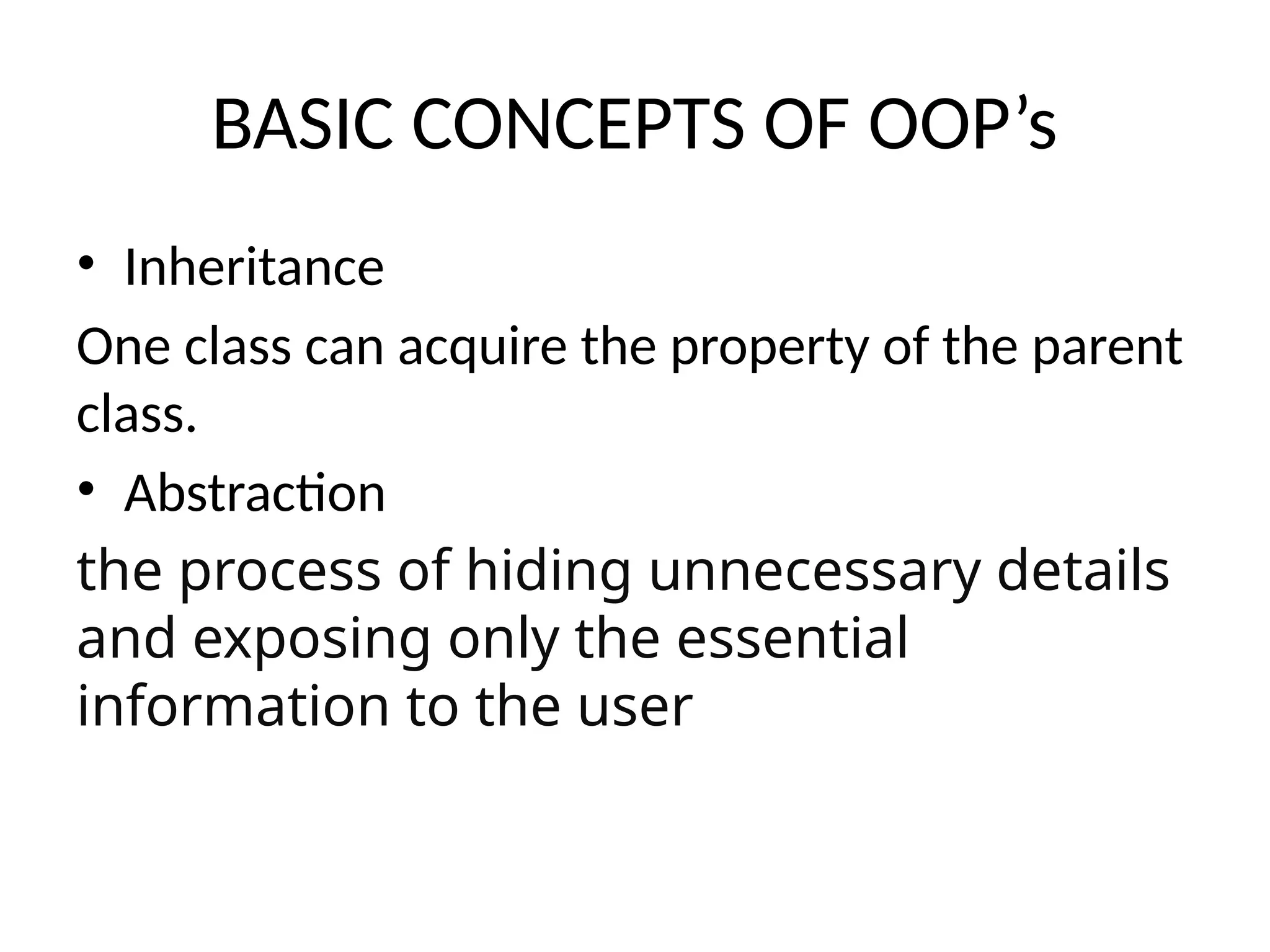 BASIC CONCEPTS OF OOP’s

• Inheritance

One class can acquire the property of the parent class.

• Abstraction

the process of hiding unnecessary details and exposing only the essential information to the user